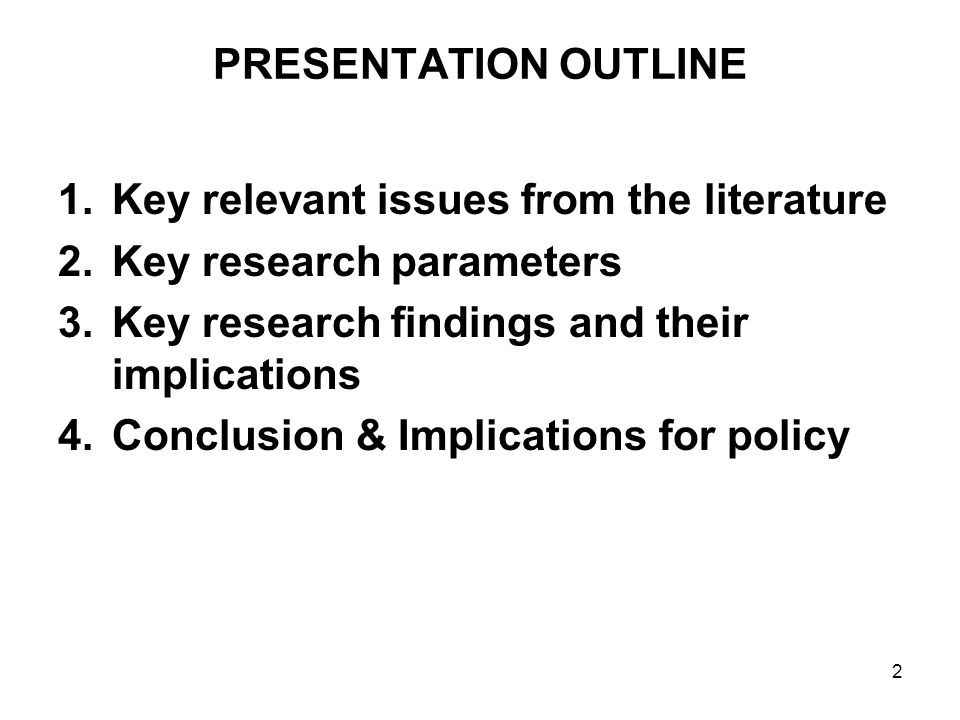 PRESENTATION OUTLINE

1. Key relevant issues from the literature
2. Key research parameters
3. Key research findings and their implications
4. Conclusion & Implications for policy

2